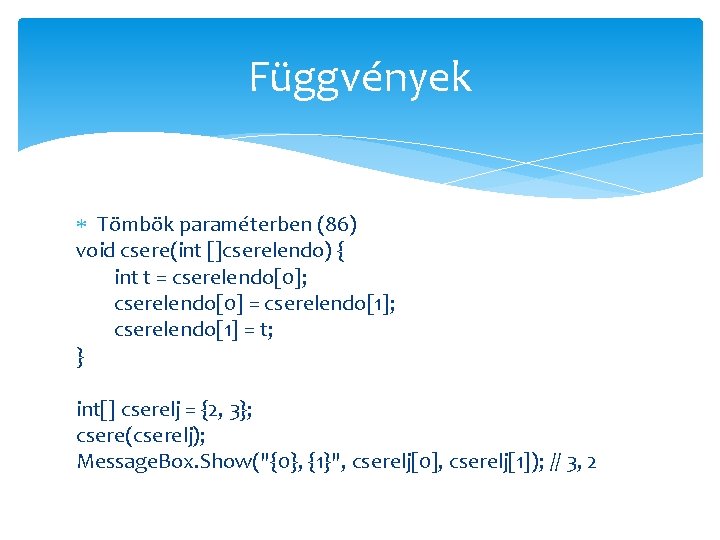 Függvények

* Tömbök paraméterben (86)
void csere(int []cserelendo) {
int t = cserelendo[0];
cserelendo[0] = cserelendo[1];
cserelendo[1] = t;
}

int[] cserelj = {2, 3};
csere(cserelj);
MessageBox.Show("{0}, {1}", cserelj[0], cserelj[1]); // 3, 2